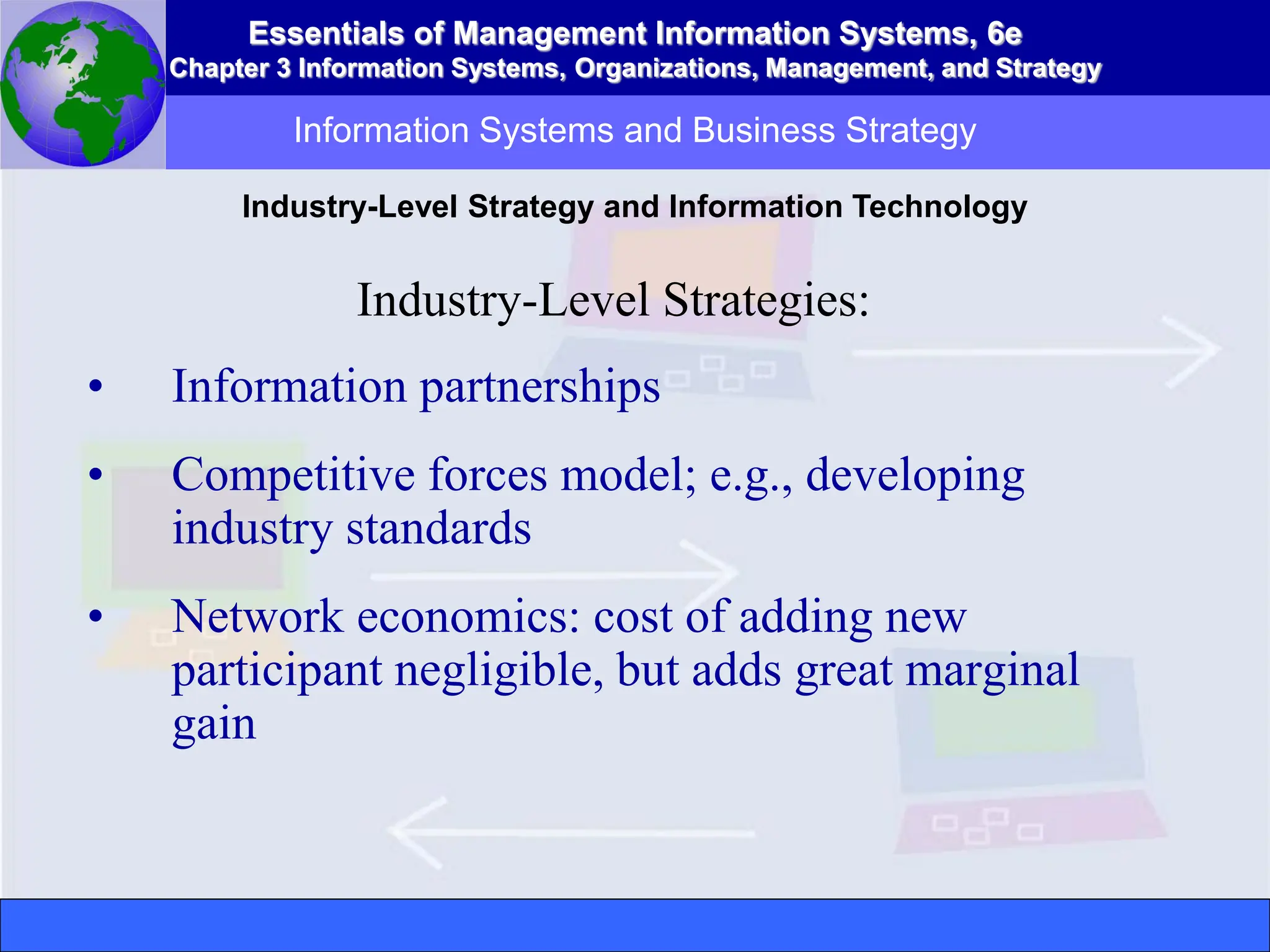 Essentials of Management Information Systems, 6e
Chapter 3 Information Systems, Organizations, Management, and Strategy

Information Systems and Business Strategy

Industry-Level Strategy and Information Technology

Industry-Level Strategies:

• Information partnerships
• Competitive forces model; e.g., developing industry standards
• Network economics: cost of adding new participant negligible, but adds great marginal gain